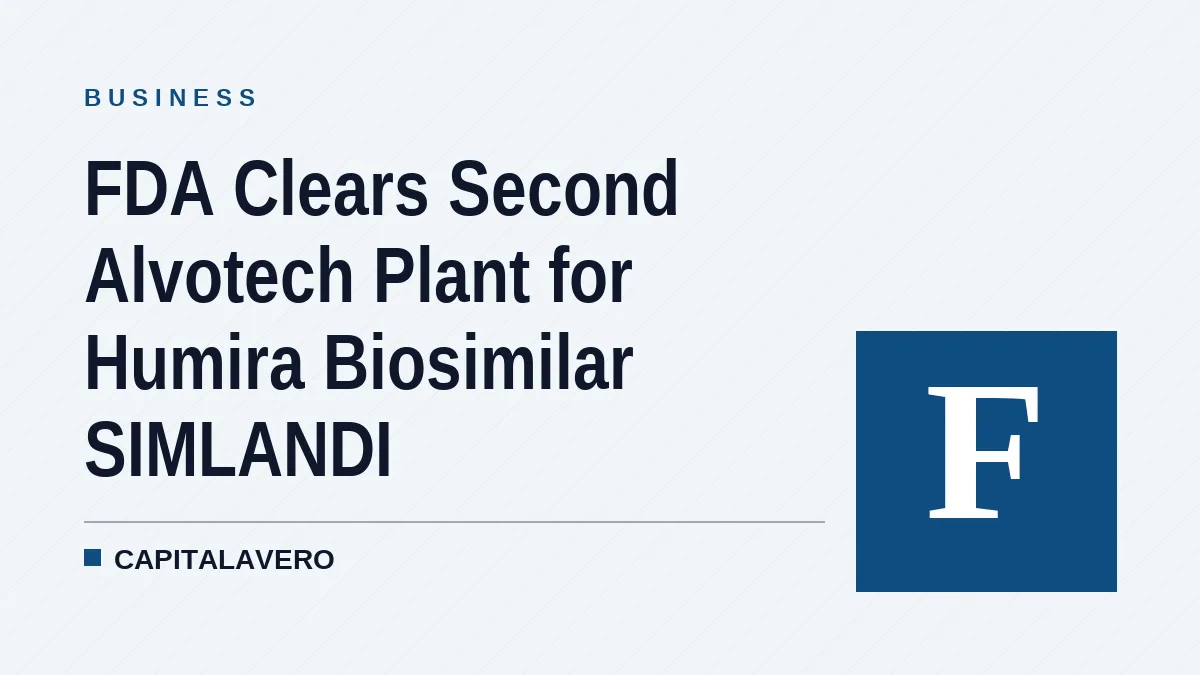 BUSINESS

FDA Clears Second Alvotech Plant for Humira Biosimilar SIMLANDI

CAPITALAVERO

F